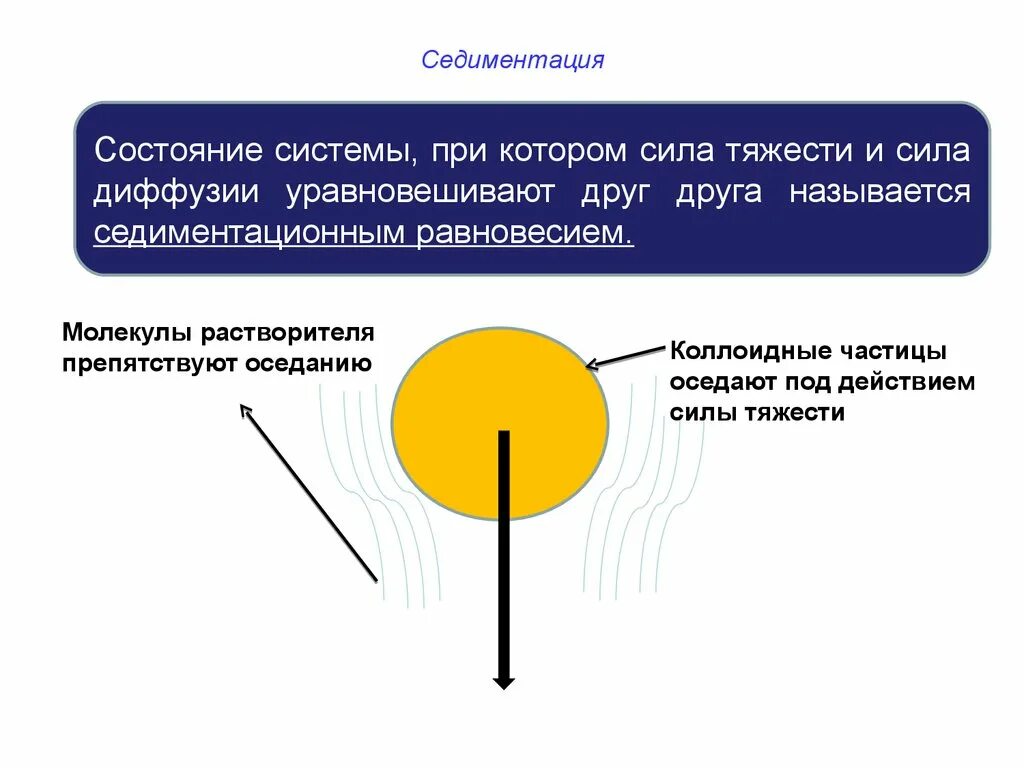 Седиментация

Состояние системы, при котором сила тяжести и сила диффузии уравновешивают друг друга называется седиментационным равновесием.

Молекулы растворителя препятствуют оседанию

Коллоидные частицы оседают под действием силы тяжести